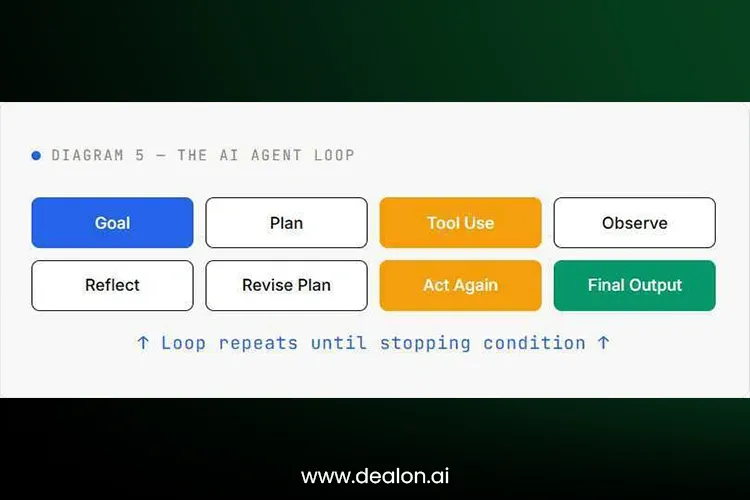 DIAGRAM 5 — THE AI AGENT LOOP

Goal

Plan

Tool Use

Observe

Reflect

Revise Plan

Act Again

Final Output

↑ Loop repeats until stopping condition ↑

www.dealon.ai